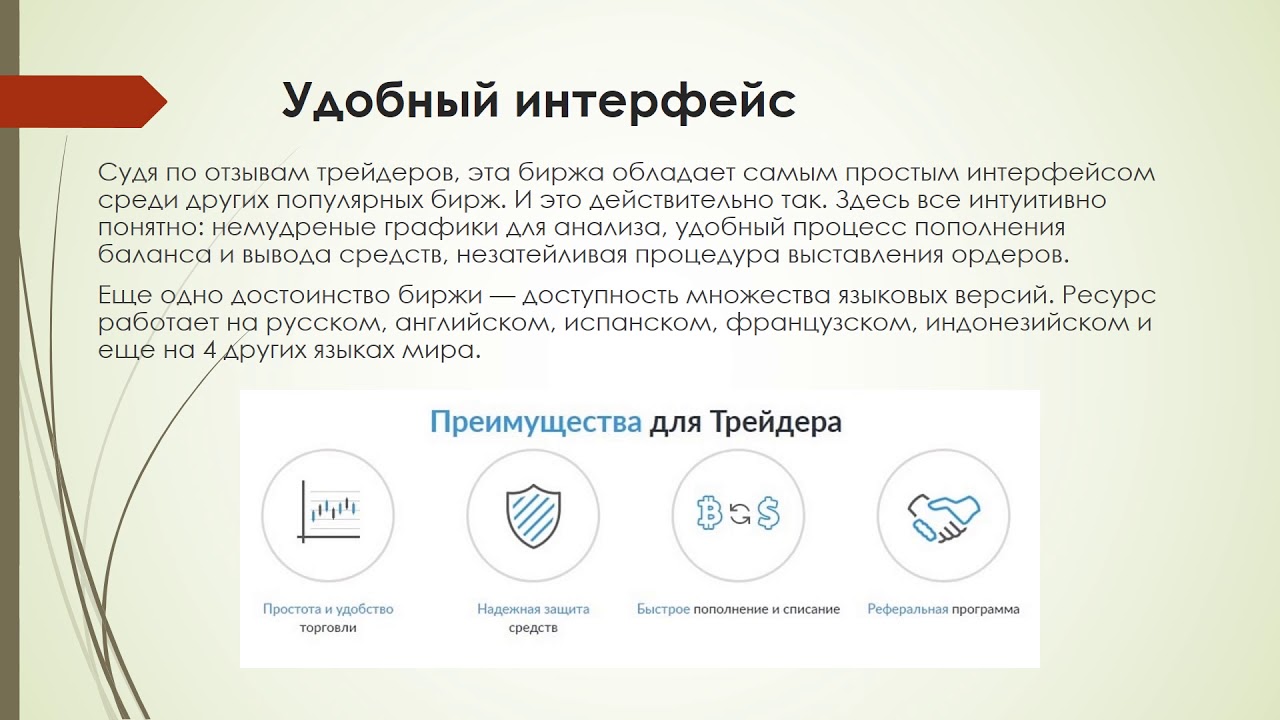 Удобный интерфейс

Судя по отзывам трейдеров, эта биржа обладает самым простым интерфейсом среди других популярных бирж. И это действительно так. Здесь все интуитивно понятно: немудреные графики для анализа, удобный процесс пополнения баланса и вывода средств, незатейливая процедура выставления ордеров.

Еще одно достоинство биржи — доступность множества языковых версий. Ресурс работает на русском, английском, испанском, французском, индонезийском и еще на 4 других языках мира.

Преимущества для Трейдера

Простота и удобство торговли

Надежная защита средств

Быстрое пополнение и списание

Реферальная программа